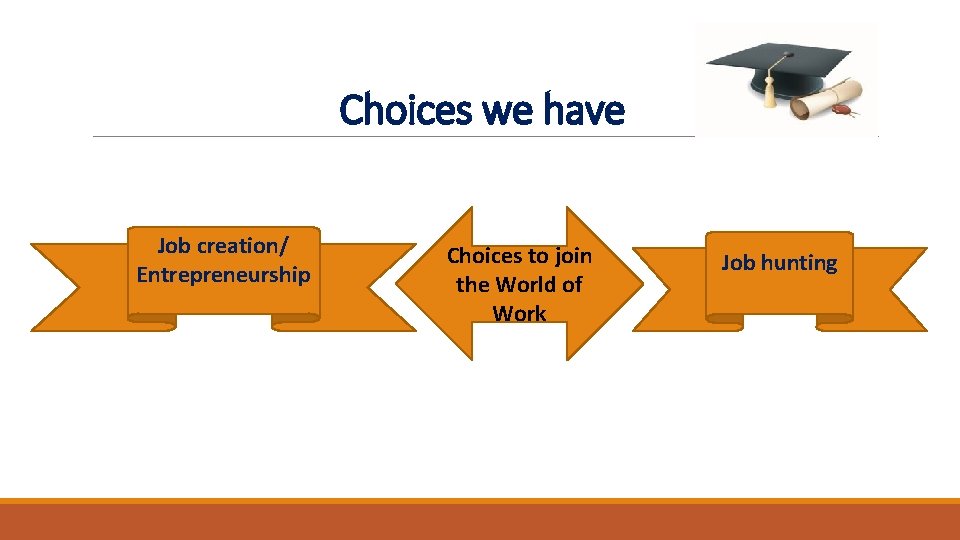 Choices we have

Job creation/ Entrepreneurship

Choices to join the World of Work

Job hunting